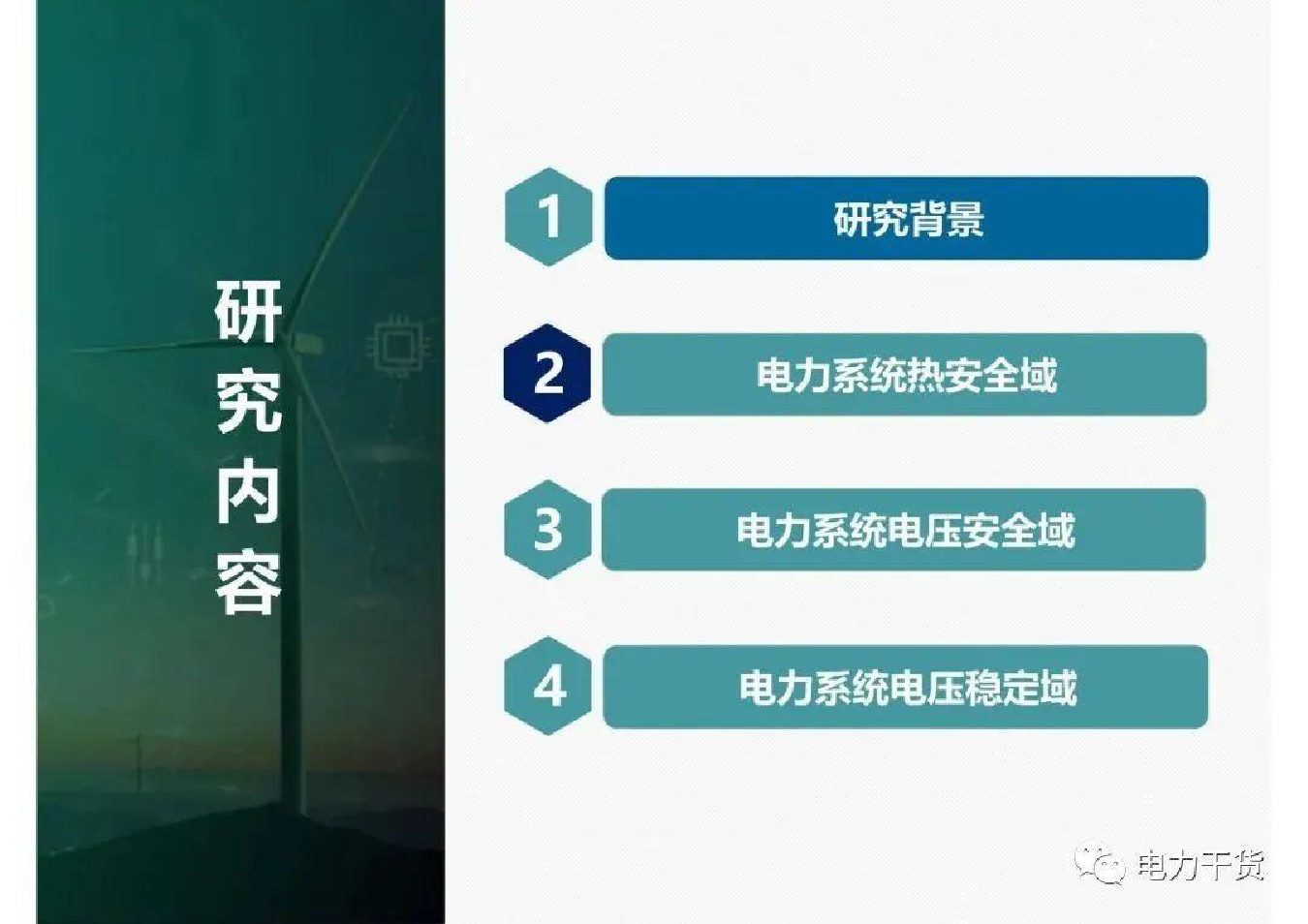 研究内容

1 研究背景

2 电力系统热安全域

3 电力系统电压安全域

4 电力系统电压稳定域

电力干货